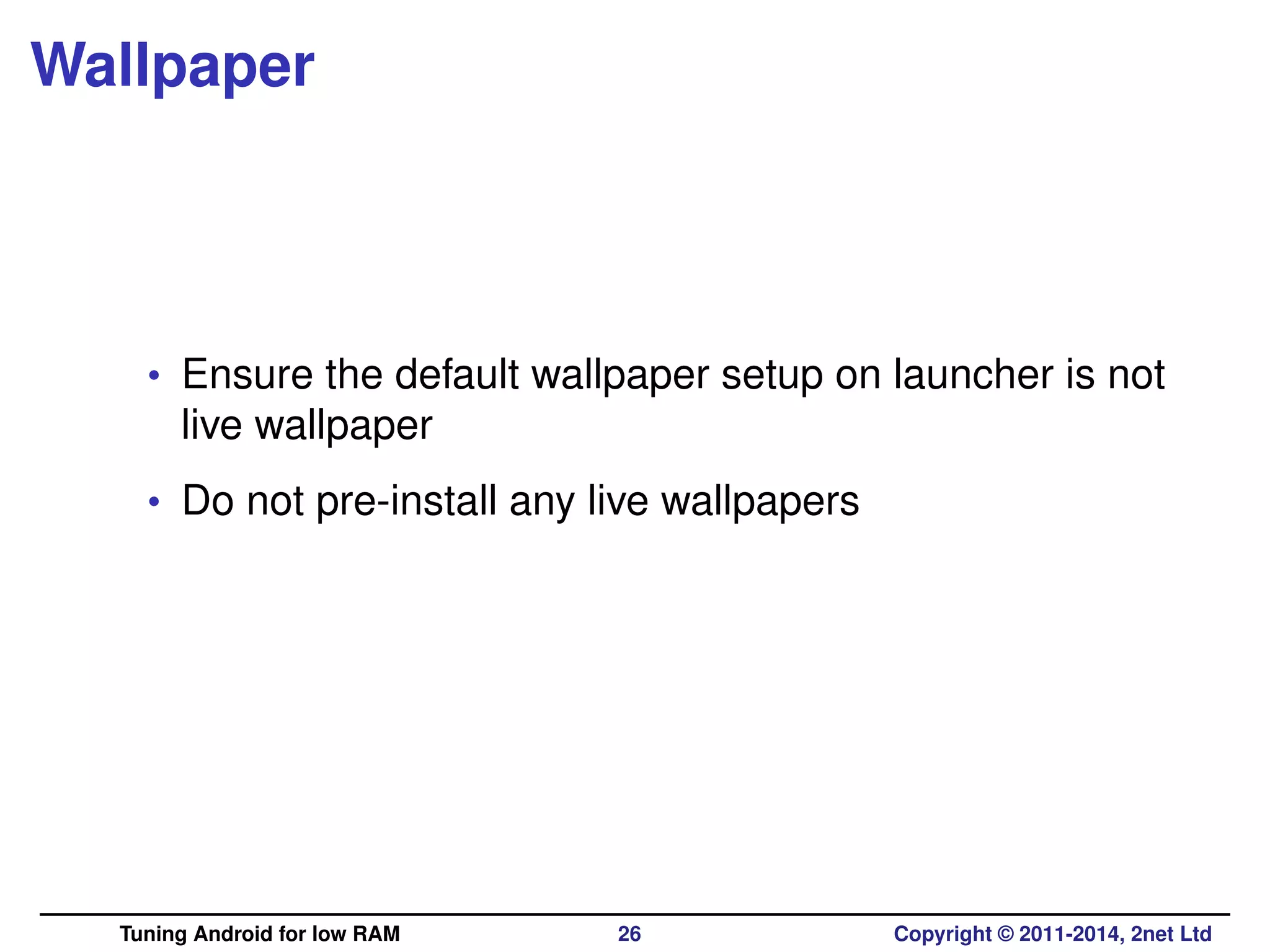 Wallpaper

• Ensure the default wallpaper setup on launcher is not live wallpaper

• Do not pre-install any live wallpapers

Tuning Android for low RAM 26 Copyright © 2011-2014, 2net Ltd